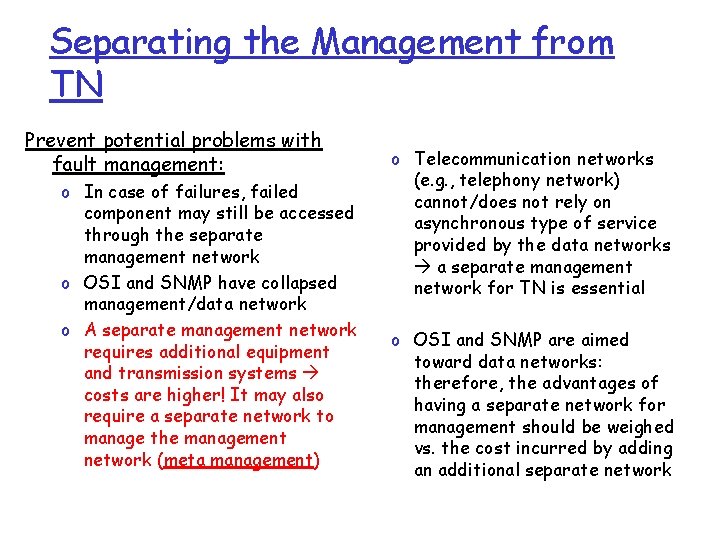 Separating the Management from TN

Prevent potential problems with fault management:

o In case of failures, failed component may still be accessed through the separate management network

o OSI and SNMP have collapsed management/data network

o A separate management network requires additional equipment and transmission systems → costs are higher! It may also require a separate network to manage the management network (meta management)

o Telecommunication networks (e.g., telephony network) cannot/does not rely on asynchronous type of service provided by the data networks → a separate management network for TN is essential

o OSI and SNMP are aimed toward data networks: therefore, the advantages of having a separate network for management should be weighed vs. the cost incurred by adding an additional separate network